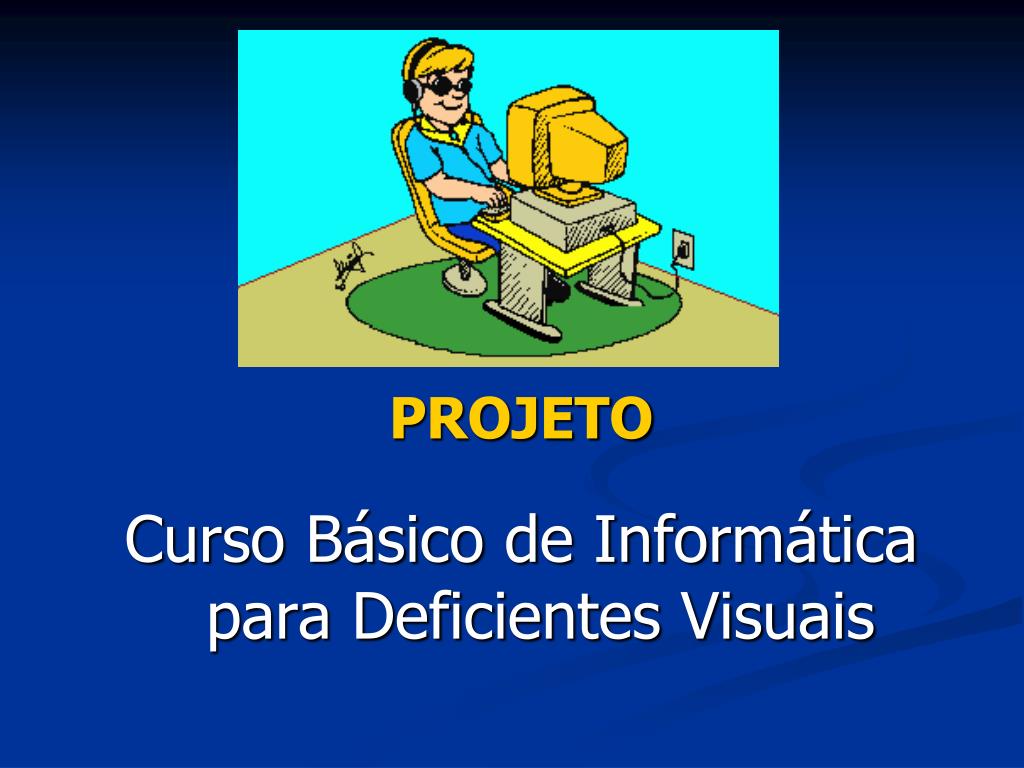 PROJETO

Curso Básico de Informática para Deficientes Visuais